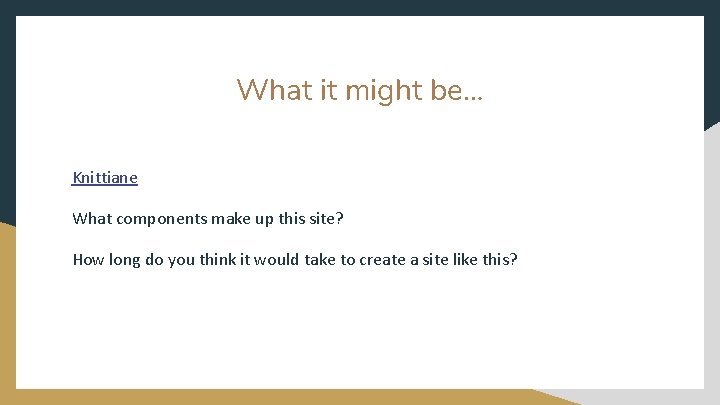 What it might be...

Knittiane

What components make up this site?

How long do you think it would take to create a site like this?